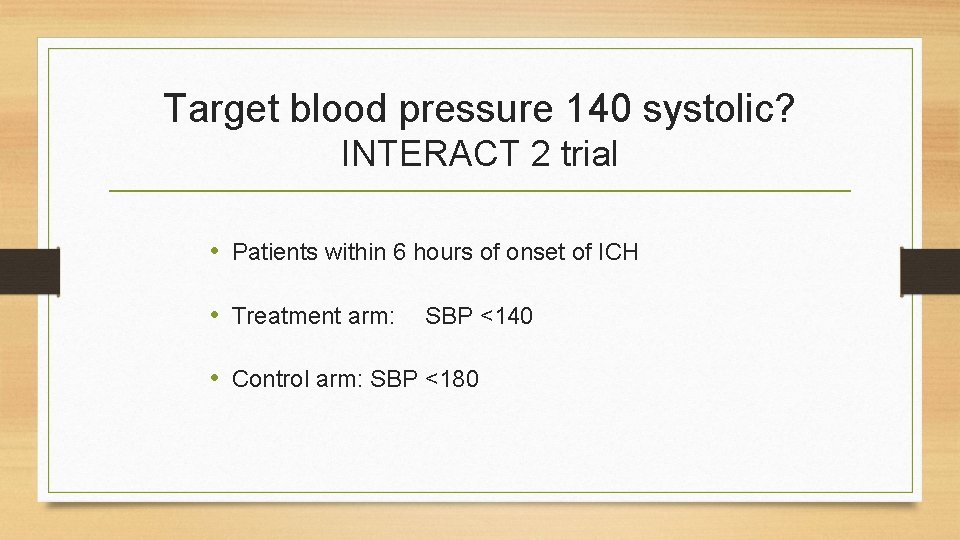 Target blood pressure 140 systolic?
INTERACT 2 trial

• Patients within 6 hours of onset of ICH

• Treatment arm: SBP <140

• Control arm: SBP <180